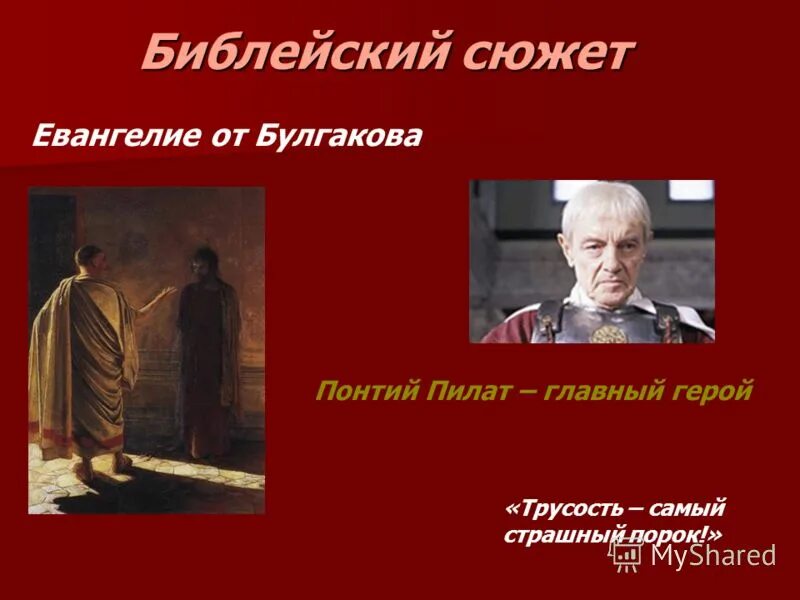 Библейский сюжет

Евангелие от Булгакова

Понтий Пилат – главный герой

«Трусость – самый страшный порок!»

MyShared